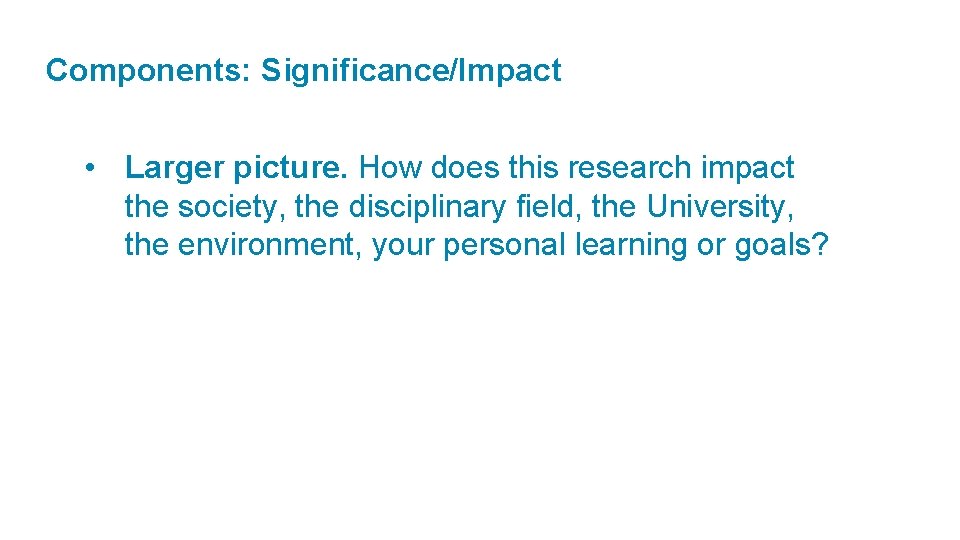 Components: Significance/Impact

• Larger picture. How does this research impact the society, the disciplinary field, the University, the environment, your personal learning or goals?